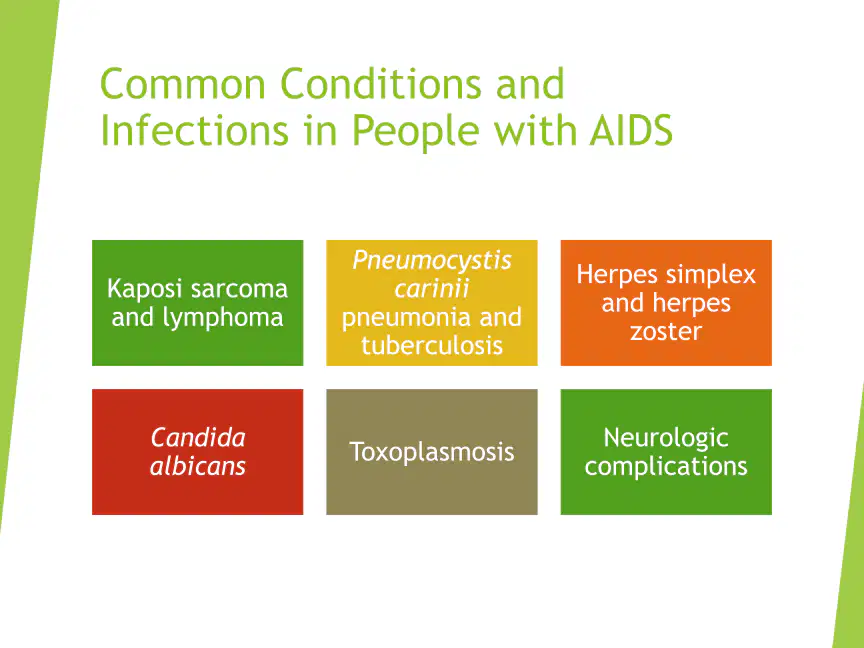 Common Conditions and Infections in People with AIDS

Kaposi sarcoma and lymphoma

Pneumocystis carinii pneumonia and tuberculosis

Herpes simplex and herpes zoster

Candida albicans

Toxoplasmosis

Neurologic complications